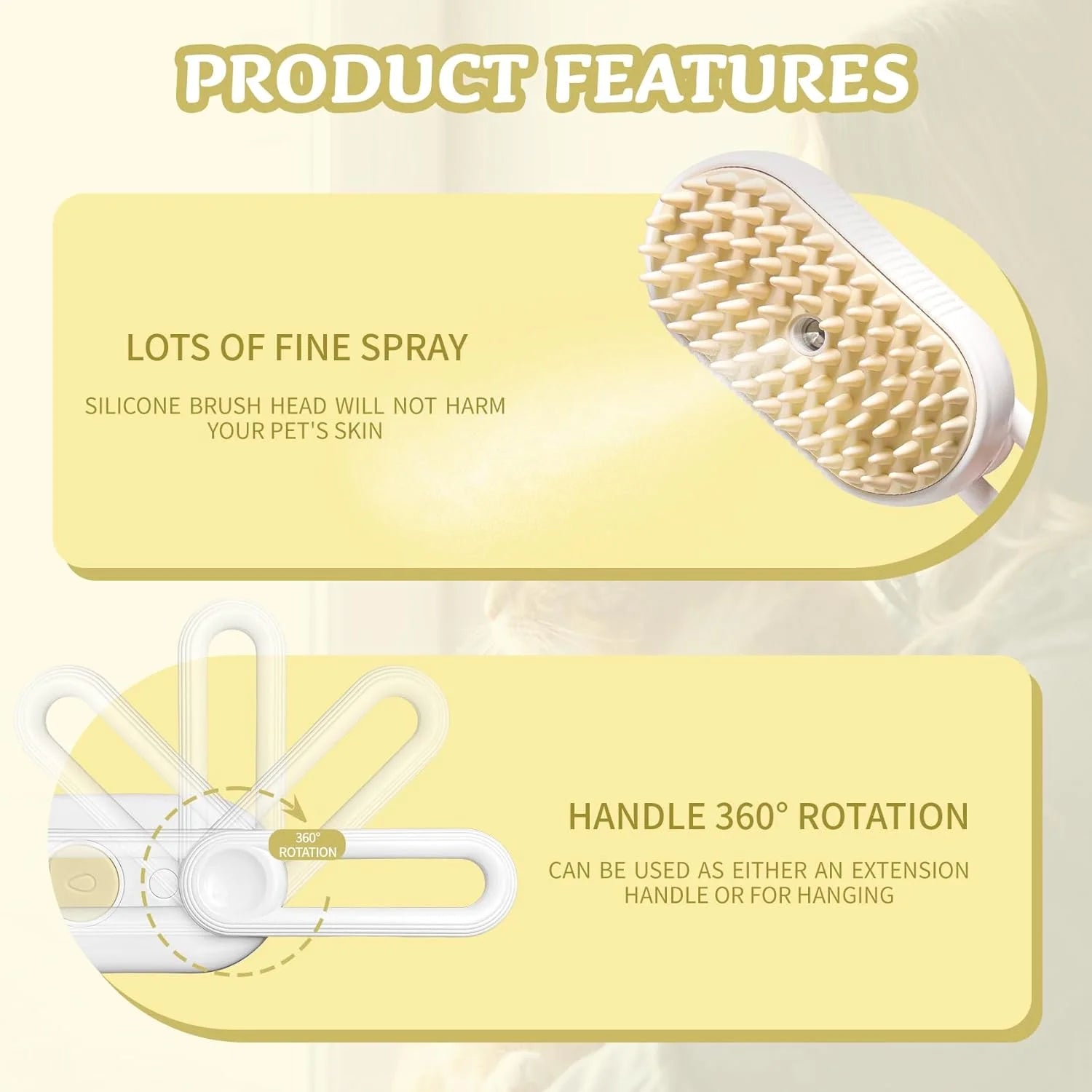 PRODUCT FEATURES

LOTS OF FINE SPRAY

SILICONE BRUSH HEAD WILL NOT HARM YOUR PET'S SKIN

360° ROTATION

HANDLE 360° ROTATION

CAN BE USED AS EITHER AN EXTENSION HANDLE OR FOR HANGING